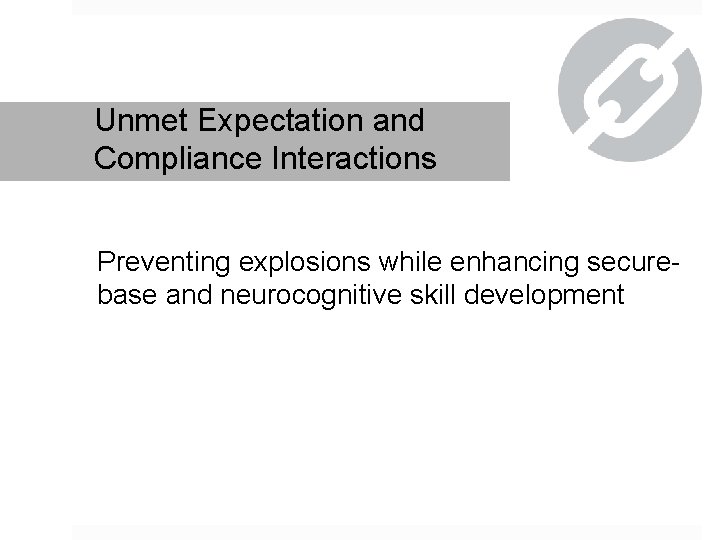 Unmet Expectation and Compliance Interactions

Preventing explosions while enhancing secure-base and neurocognitive skill development